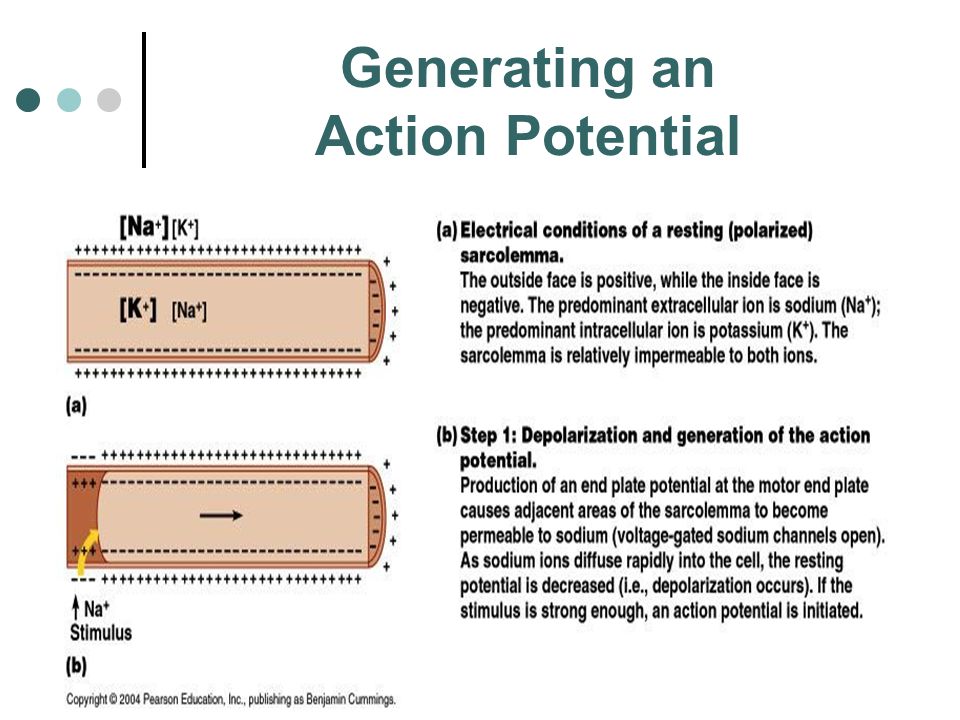 Generating an Action Potential

$[Na^+]$ $[K^+]$

$[K^+]$ $[Na^+]$

(a)

$Na^+$
Stimulus

(b)

(a) Electrical conditions of a resting (polarized) sarcolemma.
The outside face is positive, while the inside face is negative. The predominant extracellular ion is sodium ($Na^+$); the predominant intracellular ion is potassium ($K^+$). The sarcolemma is relatively impermeable to both ions.

(b) Step 1: Depolarization and generation of the action potential.
Production of an end plate potential at the motor end plate causes adjacent areas of the sarcolemma to become permeable to sodium (voltage-gated sodium channels open). As sodium ions diffuse rapidly into the cell, the resting potential is decreased (i.e., depolarization occurs). If the stimulus is strong enough, an action potential is initiated.

Copyright © 2004 Pearson Education, Inc., publishing as Benjamin Cummings.